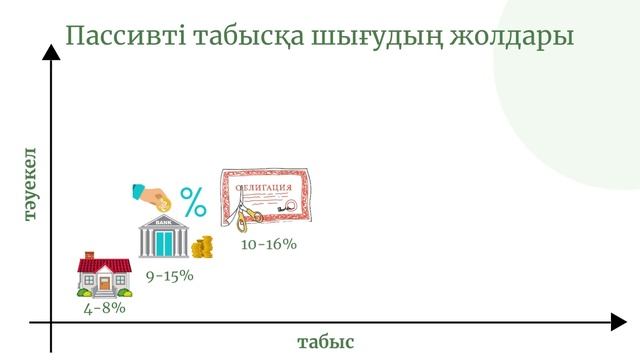 Пассивті табысқа шығудың жолдары

тәуекел

%

BANK

ОБЛИГАЦИЯ

10-16%

9-15%

4-8%

табыс